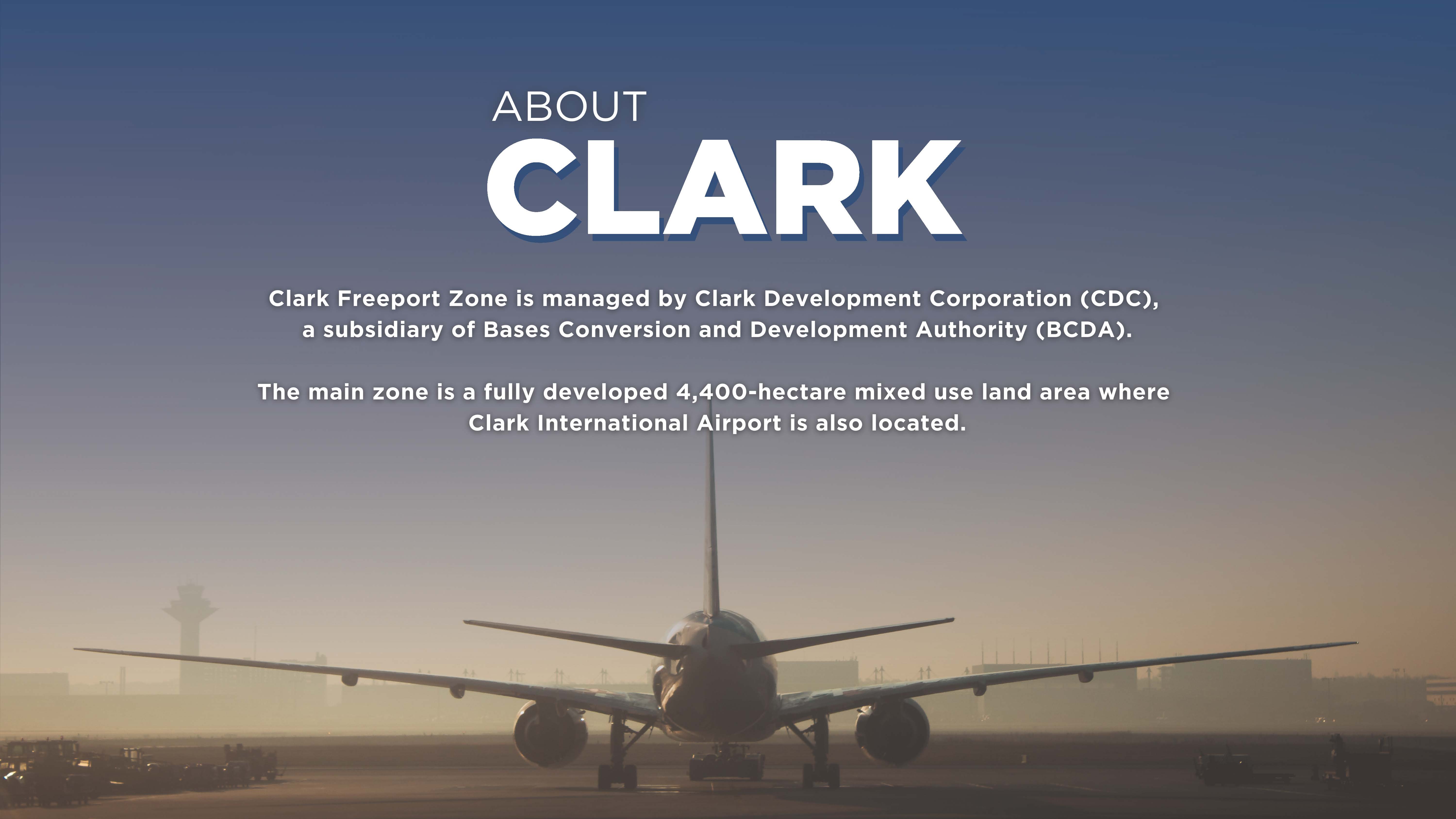 ABOUT
CLARK

Clark Freeport Zone is managed by Clark Development Corporation (CDC), a subsidiary of Bases Conversion and Development Authority (BCDA).

The main zone is a fully developed 4,400-hectare mixed use land area where Clark International Airport is also located.